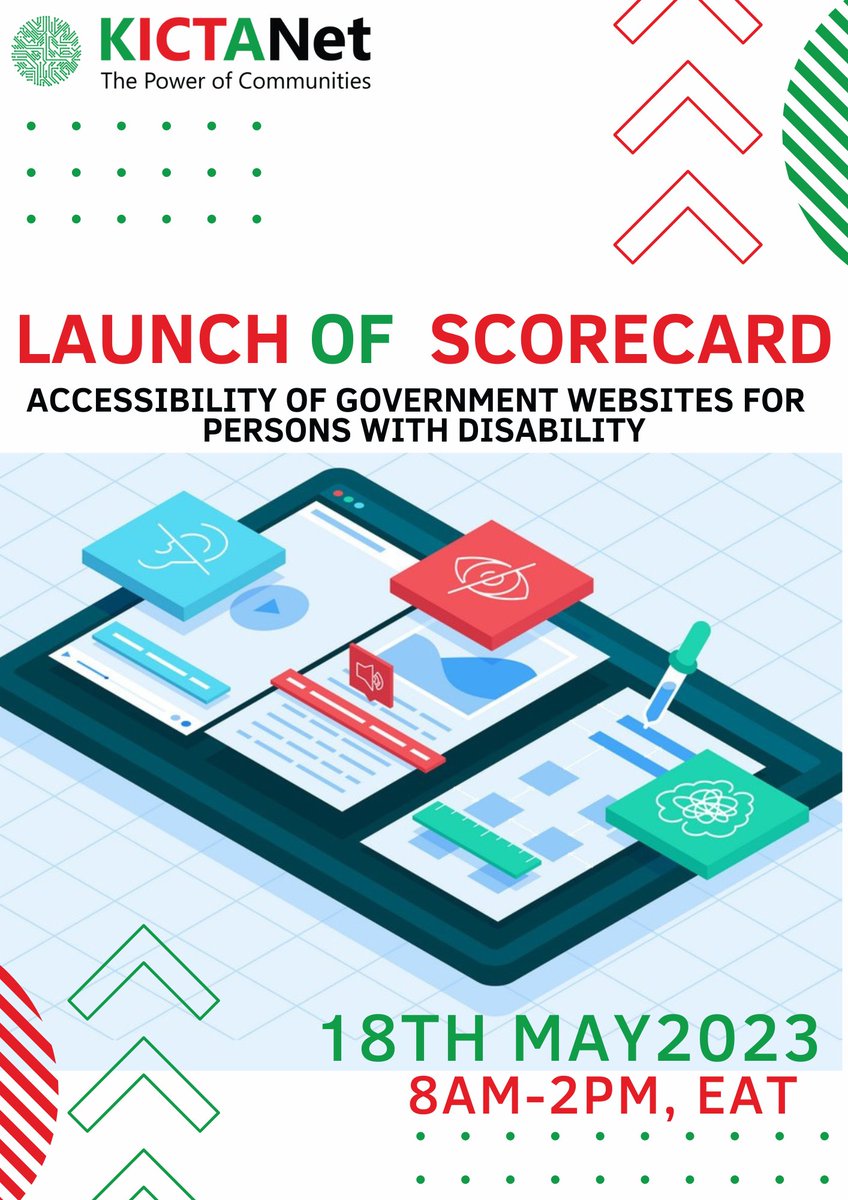 KICTANet
The Power of Communities

LAUNCH OF SCORECARD
ACCESSIBILITY OF GOVERNMENT WEBSITES FOR PERSONS WITH DISABILITY

18TH MAY2023
8AM-2PM, EAT